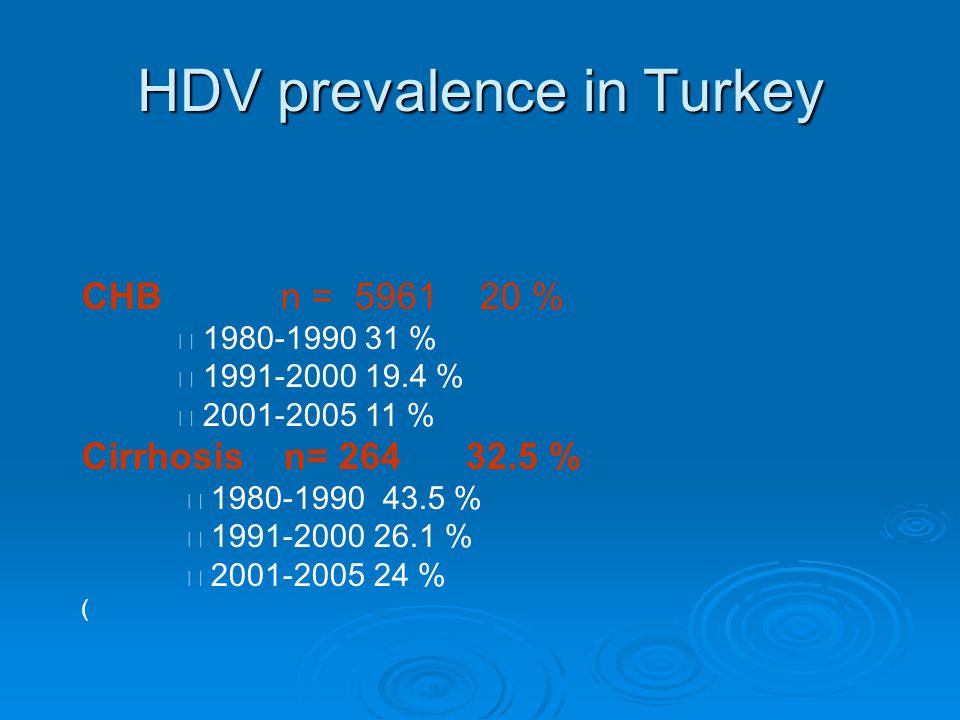 HDV prevalence in Turkey

CHB n = 5961 20 %

1980-1990 31 %

1991-2000 19.4 %

2001-2005 11 %

Cirrhosis n= 264 32.5 %

1980-1990 43.5 %

1991-2000 26.1 %

2001-2005 24 %

(